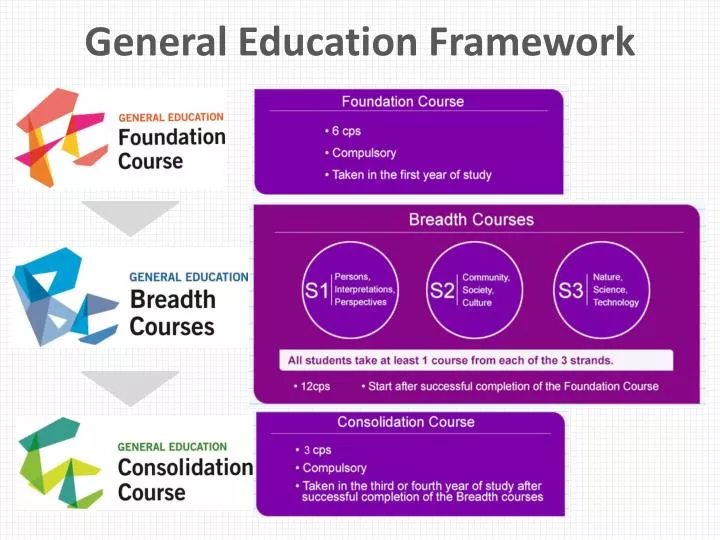 General Education Framework

GENERAL EDUCATION
Foundation Course

Foundation Course
• 6 cps
• Compulsory
• Taken in the first year of study

GENERAL EDUCATION
Breadth Courses

Breadth Courses
S1 Persons, Interpretations, Perspectives
S2 Community, Society, Culture
S3 Nature, Science, Technology

All students take at least 1 course from each of the 3 strands.

• 12cps • Start after successful completion of the Foundation Course

GENERAL EDUCATION
Consolidation Course

Consolidation Course
• 3 cps
• Compulsory
• Taken in the third or fourth year of study after successful completion of the Breadth courses